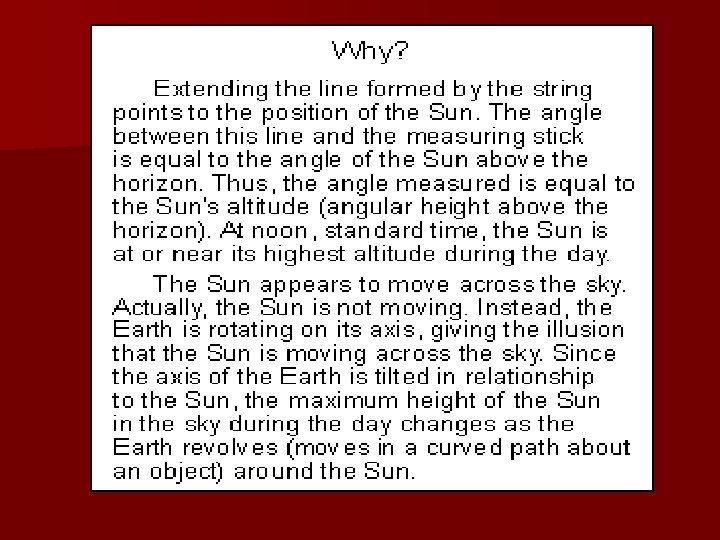 Why?

Extending the line formed by the string points to the position of the Sun. The angle between this line and the measuring stick is equal to the angle of the Sun above the horizon. Thus, the angle measured is equal to the Sun's altitude (angular height above the horizon). At noon, standard time, the Sun is at or near its highest altitude during the day.

The Sun appears to move across the sky. Actually, the Sun is not moving. Instead, the Earth is rotating on its axis, giving the illusion that the Sun is moving across the sky. Since the axis of the Earth is tilted in relationship to the Sun, the maximum height of the Sun in the sky during the day changes as the Earth revolves (moves in a curved path about an object) around the Sun.